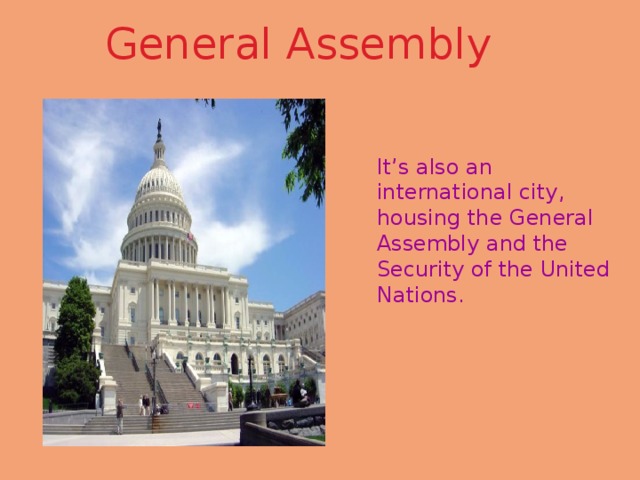 General Assembly

It’s also an international city, housing the General Assembly and the Security of the United Nations.